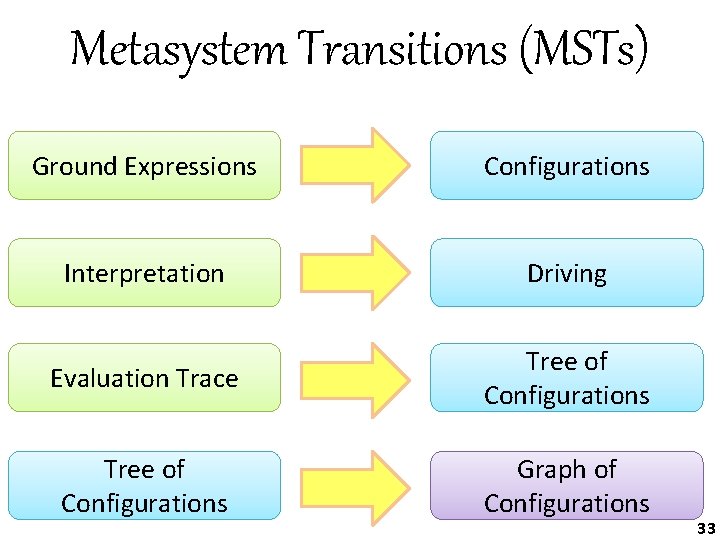 Metasystem Transitions (MSTs)

Ground Expressions

Configurations

Interpretation

Driving

Evaluation Trace

Tree of Configurations

Tree of Configurations

Graph of Configurations

33